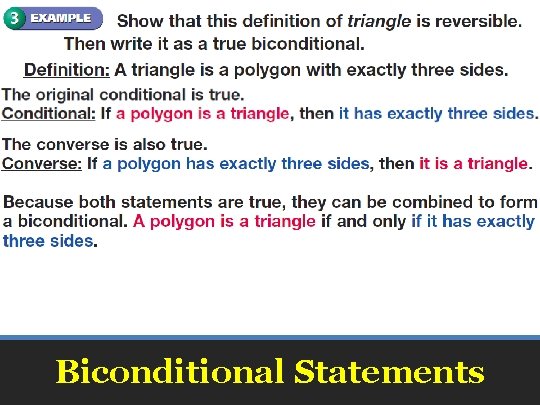 3 EXAMPLE Show that this definition of triangle is reversible. Then write it as a true biconditional.

Definition: A triangle is a polygon with exactly three sides.

The original conditional is true.
Conditional: If a polygon is a triangle, then it has exactly three sides.

The converse is also true.
Converse: If a polygon has exactly three sides, then it is a triangle.

Because both statements are true, they can be combined to form a biconditional. A polygon is a triangle if and only if it has exactly three sides.

Biconditional Statements